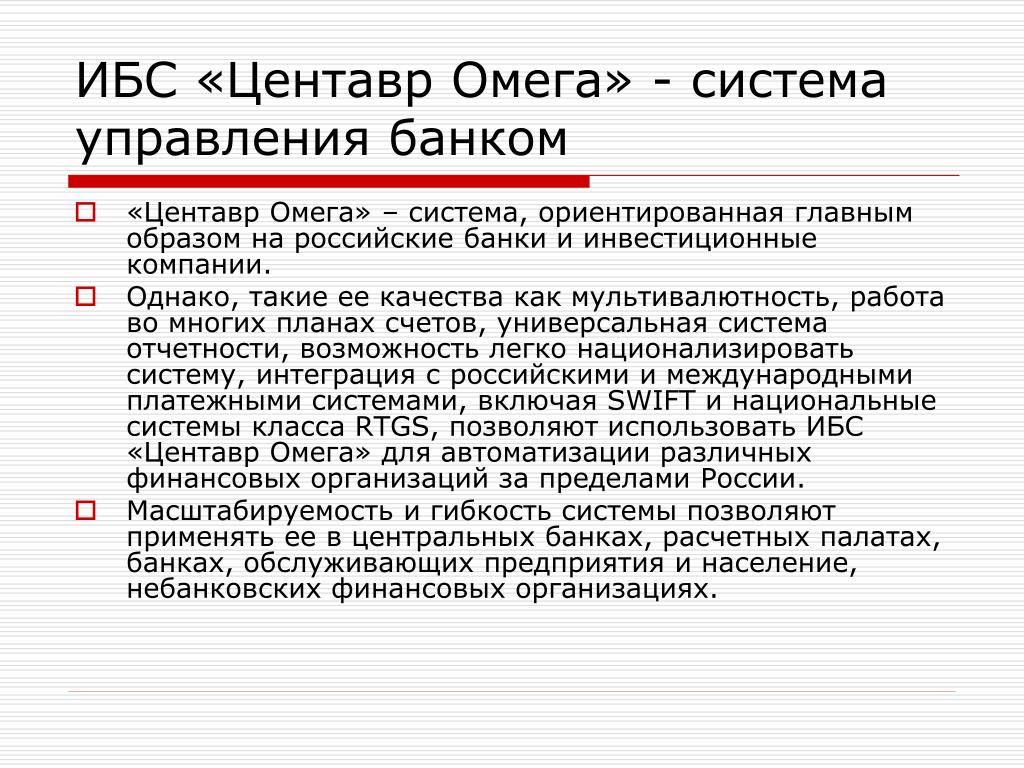 ИБС «Центавр Омега» - система управления банком

«Центавр Омега» – система, ориентированная главным образом на российские банки и инвестиционные компании.

Однако, такие ее качества как мультивалютность, работа во многих планах счетов, универсальная система отчетности, возможность легко национализировать систему, интеграция с российскими и международными платежными системами, включая SWIFT и национальные системы класса RTGS, позволяют использовать ИБС «Центавр Омега» для автоматизации различных финансовых организаций за пределами России.

Масштабируемость и гибкость системы позволяют применять ее в центральных банках, расчетных палатах, банках, обслуживающих предприятия и население, небанковских финансовых организациях.